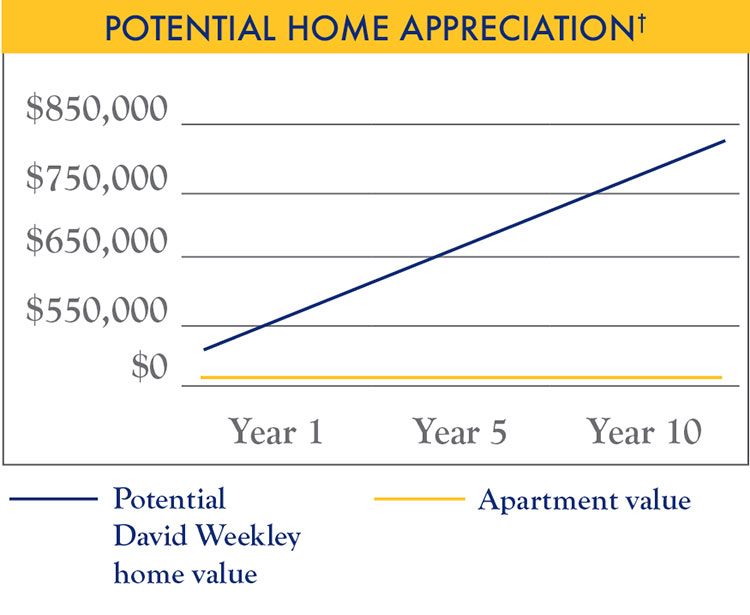 POTENTIAL HOME APPRECIATION†

$850,000
$750,000
$650,000
$550,000
$0

Year 1
Year 5
Year 10

Potential David Weekley home value

Apartment value